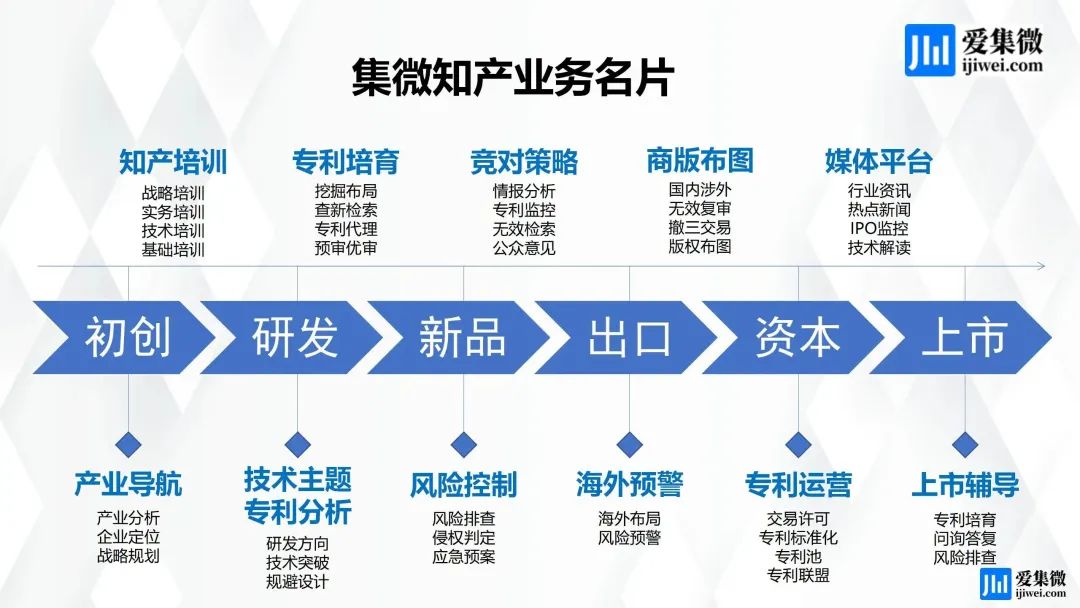 爱集微
ijiwei.com

集微知产业务名片

知产培训
战略培训
实务培训
技术培训
基础培训

专利培育
挖掘布局
查新检索
专利代理
预审优审

竞对策略
情报分析
专利监控
无效检索
公众意见

商版布图
国内涉外
无效复审
撤三交易
版权布图

媒体平台
行业资讯
热点新闻
IPO监控
技术解读

初创
研发
新品
出口
资本
上市

产业导航
产业分析
企业定位
战略规划

技术主题
专利分析
研发方向
技术突破
规避设计

风险控制
风险排查
侵权判定
应急预案

海外预警
海外布局
风险预警

专利运营
交易许可
专利标准化
专利池
专利联盟

上市辅导
专利培育
问询答复
风险排查

爱集微
ijiwei.com